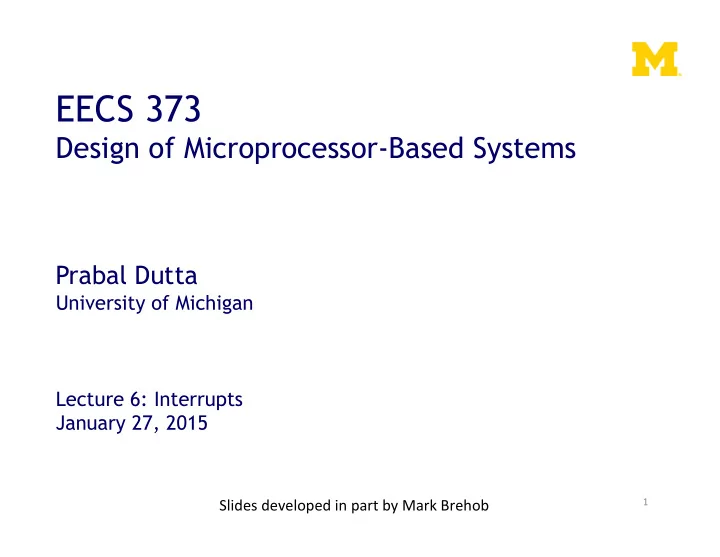 M

EECS 373
Design of Microprocessor-Based Systems

Prabal Dutta
University of Michigan

Lecture 6: Interrupts
January 27, 2015

Slides developed in part by Mark Brehob

1